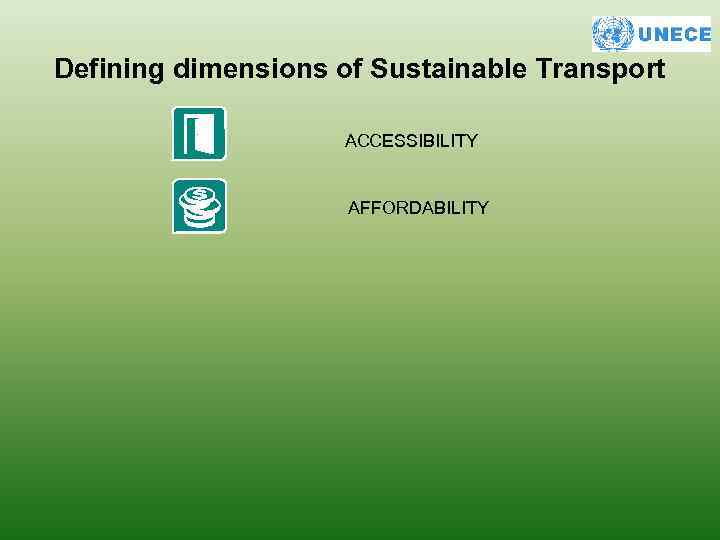 UNECE

Defining dimensions of Sustainable Transport

ACCESSIBILITY

AFFORDABILITY